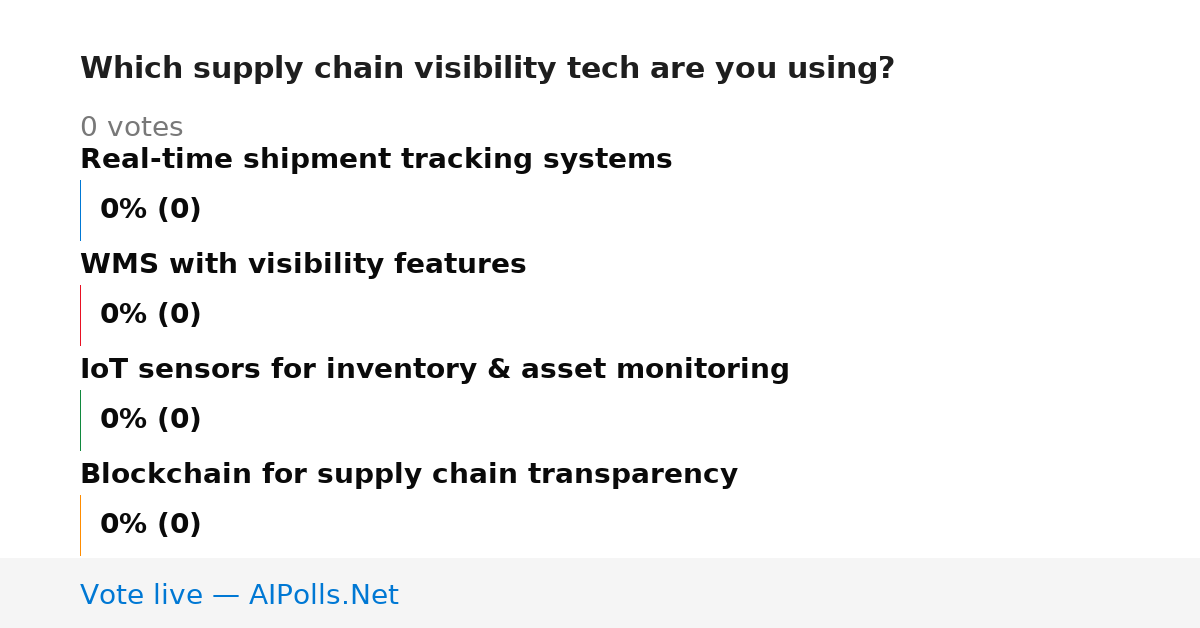 Which supply chain visibility tech are you using?

0 votes

Real-time shipment tracking systems

0% (0)

WMS with visibility features

0% (0)

IoT sensors for inventory & asset monitoring

0% (0)

Blockchain for supply chain transparency

0% (0)

Vote live — AIPolls.Net